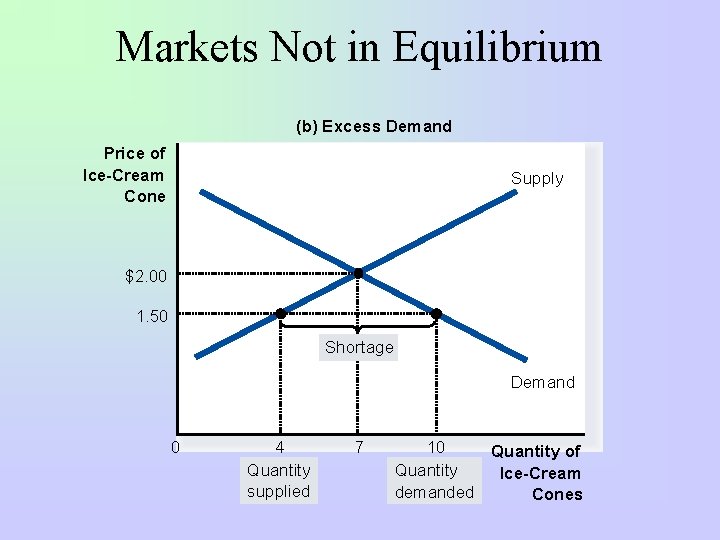 Markets Not in Equilibrium

(b) Excess Demand

Price of Ice-Cream Cone

Supply

$2.00

1.50

Shortage

Demand

0

4

7

10

Quantity of Ice-Cream Cones

Quantity supplied

Quantity demanded